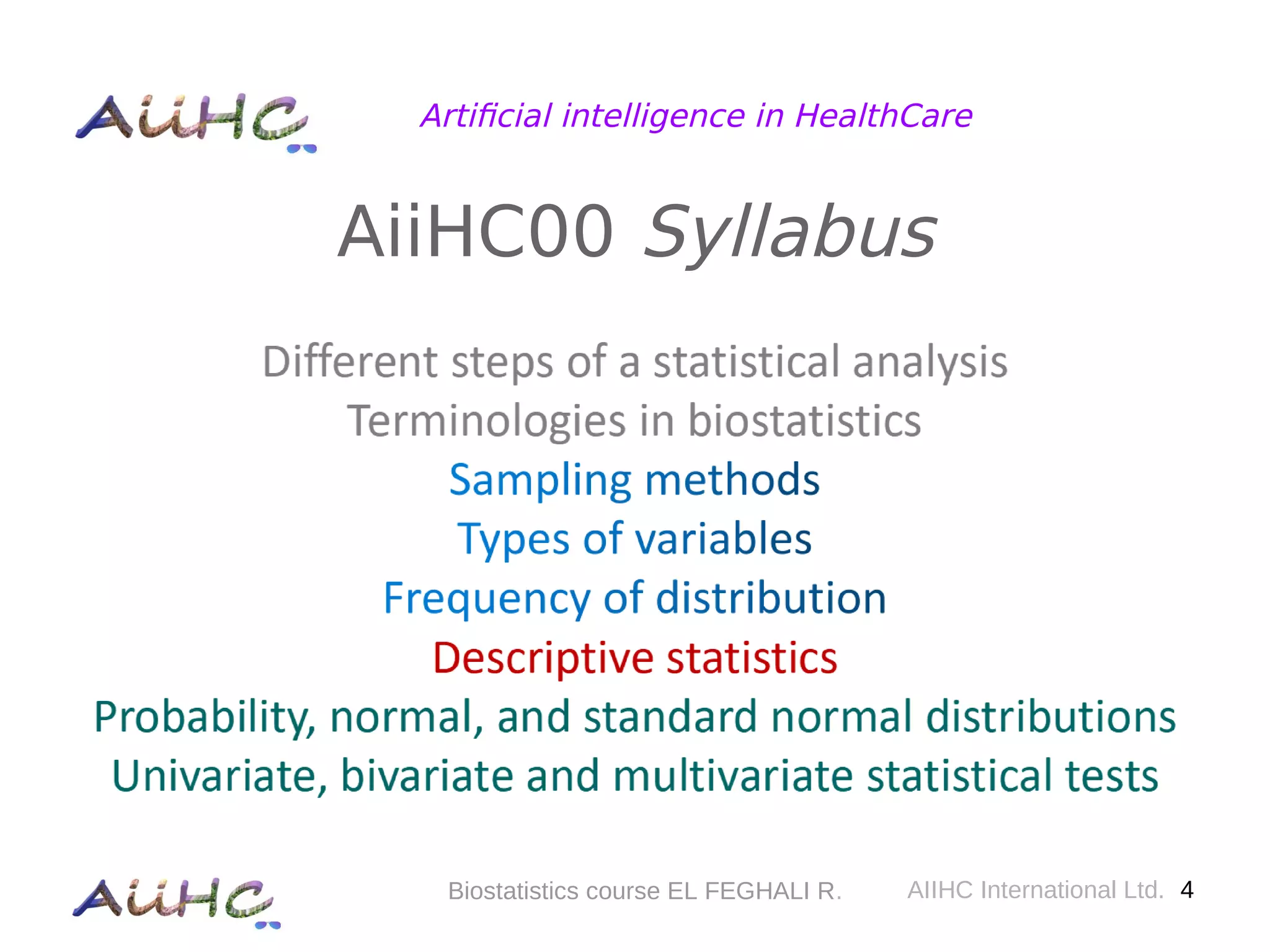 AiiHC

Artificial intelligence in HealthCare

AiiHC00 Syllabus

Different steps of a statistical analysis
Terminologies in biostatistics
Sampling methods
Types of variables
Frequency of distribution
Descriptive statistics
Probability, normal, and standard normal distributions
Univariate, bivariate and multivariate statistical tests

AiiHC

Biostatistics course EL FEGHALI R.

AIIHC International Ltd.

4